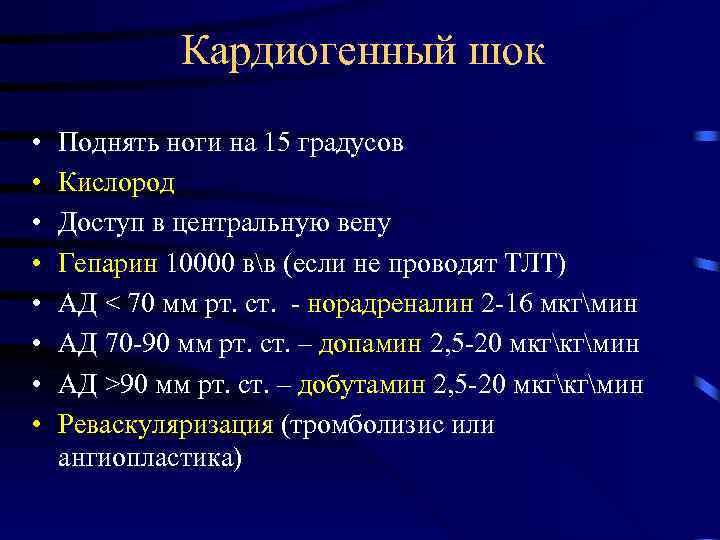 Кардиогенный шок

• Поднять ноги на 15 градусов
• Кислород
• Доступ в центральную вену
• Гепарин 10000 в\в (если не проводят ТЛТ)
• АД < 70 мм рт. ст. - норадреналин 2-16 мкг\мин
• АД 70-90 мм рт. ст. – допамин 2,5-20 мкг\кг\мин
• АД >90 мм рт. ст. – добутамин 2,5-20 мкг\кг\мин
• Реваскуляризация (тромболизис или ангиопластика)